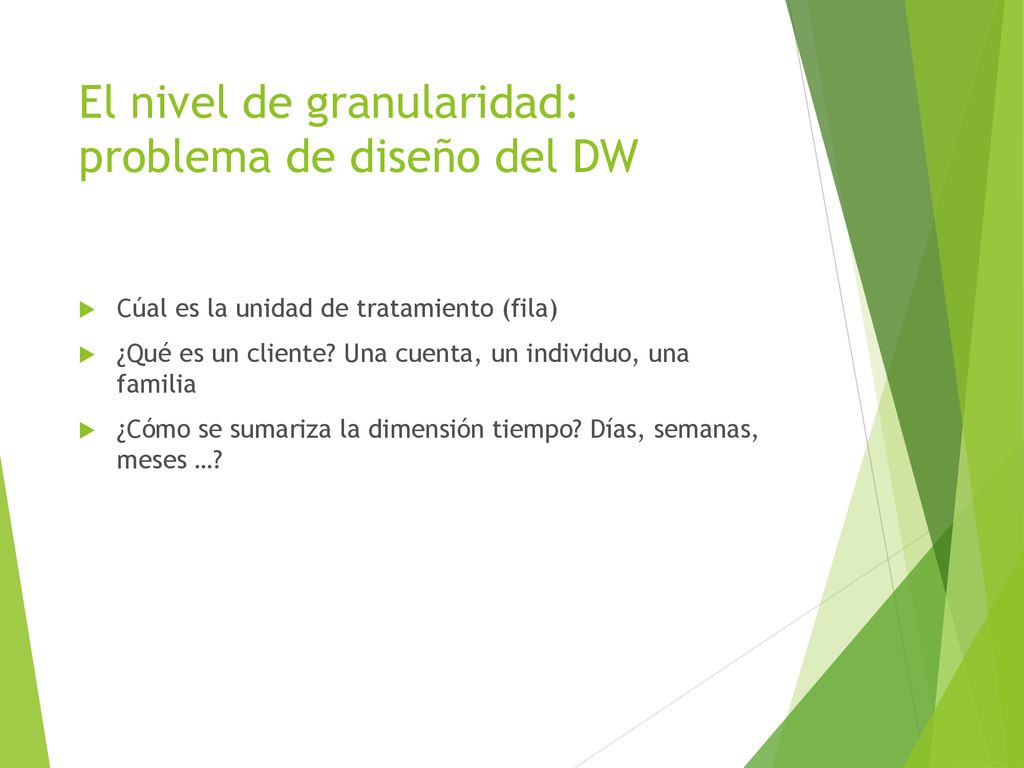 El nivel de granularidad: problema de diseño del DW

Cúal es la unidad de tratamiento (fila)

¿Qué es un cliente? Una cuenta, un individuo, una familia

¿Cómo se sumariza la dimensión tiempo? Días, semanas, meses …?